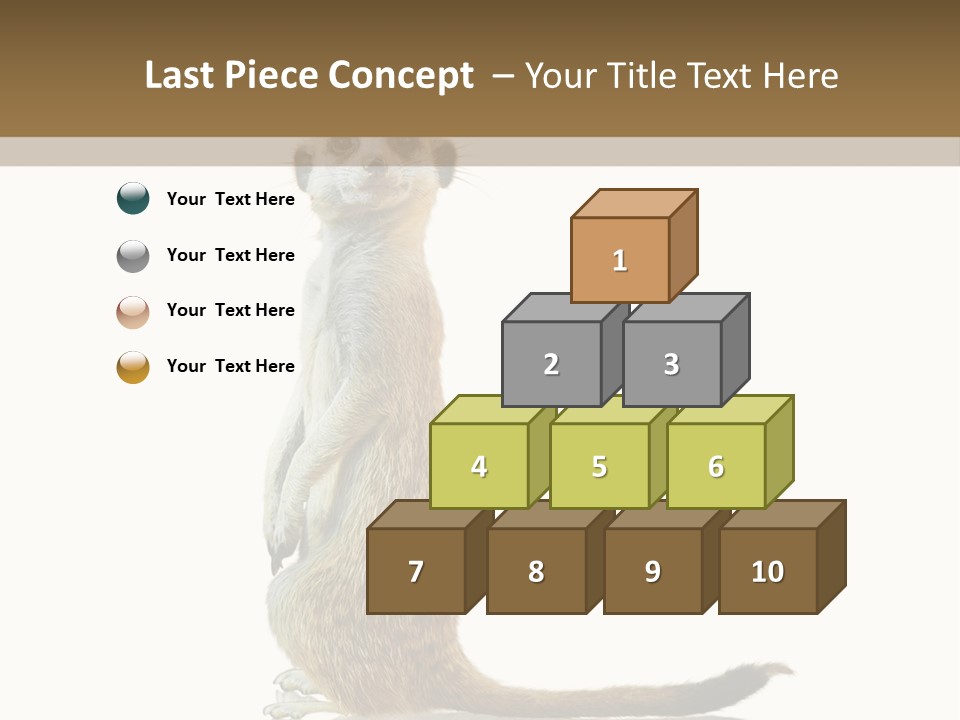 Last Piece Concept – Your Title Text Here

Your Text Here

Your Text Here

Your Text Here

Your Text Here

1

2

3

4

5

6

7

8

9

10